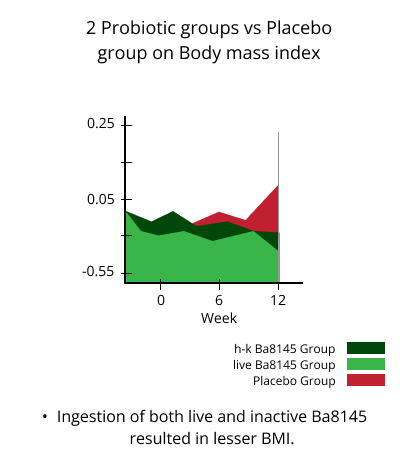 2 Probiotic groups vs Placebo group on Body mass index

0.25
0.05
-0.55

0
6
12
Week

h-k Ba8145 Group
live Ba8145 Group
Placebo Group

• Ingestion of both live and inactive Ba8145 resulted in lesser BMI.